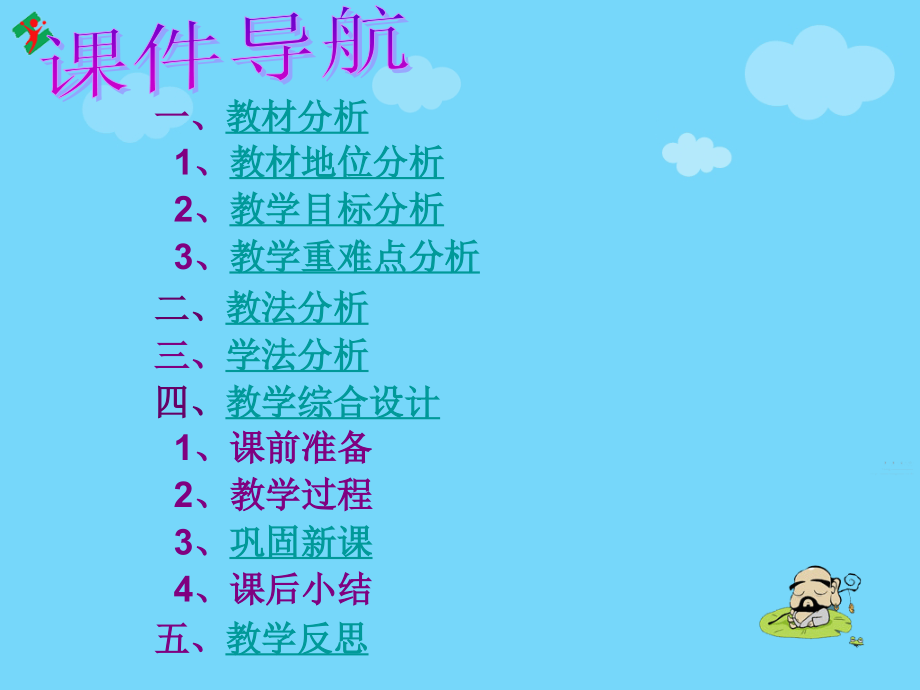 课件导航

一、教材分析

1、教材地位分析

2、教学目标分析

3、教学重难点分析

二、教法分析

三、学法分析

四、教学综合设计

1、课前准备

2、教学过程

3、巩固新课

4、课后小结

五、教学反思